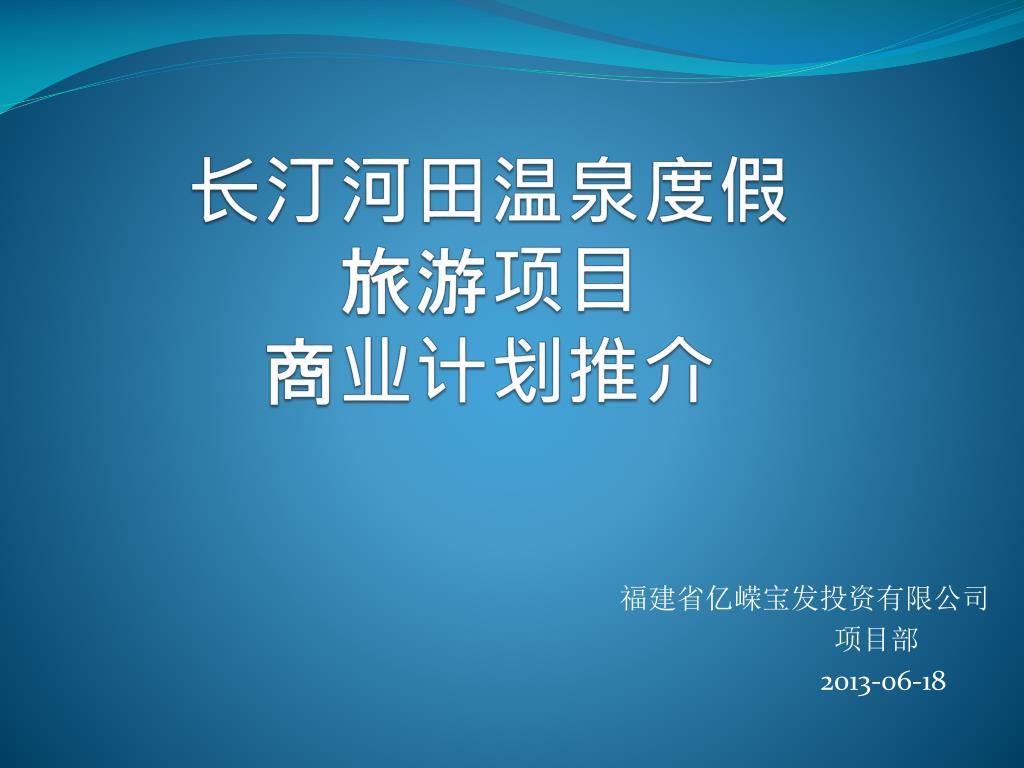 长汀河田温泉度假
旅游项目
商业计划推介

福建省亿嵘宝发投资有限公司
项目部
2013-06-18